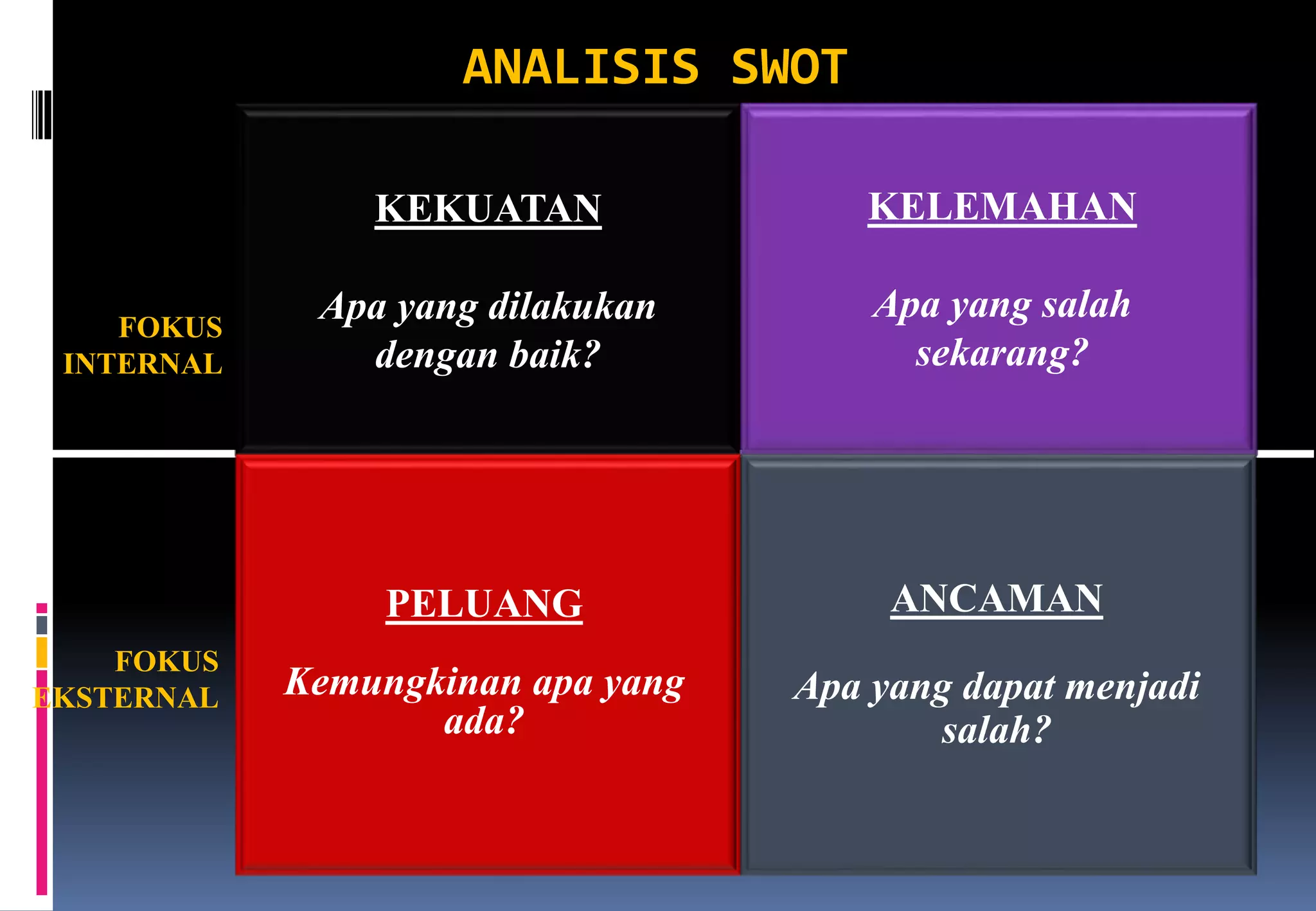 ANALISIS SWOT

FOKUS INTERNAL

KEKUATAN

Apa yang dilakukan dengan baik?

KELEMAHAN

Apa yang salah sekarang?

FOKUS EKSTERNAL

PELUANG

Kemungkinan apa yang ada?

ANCAMAN

Apa yang dapat menjadi salah?